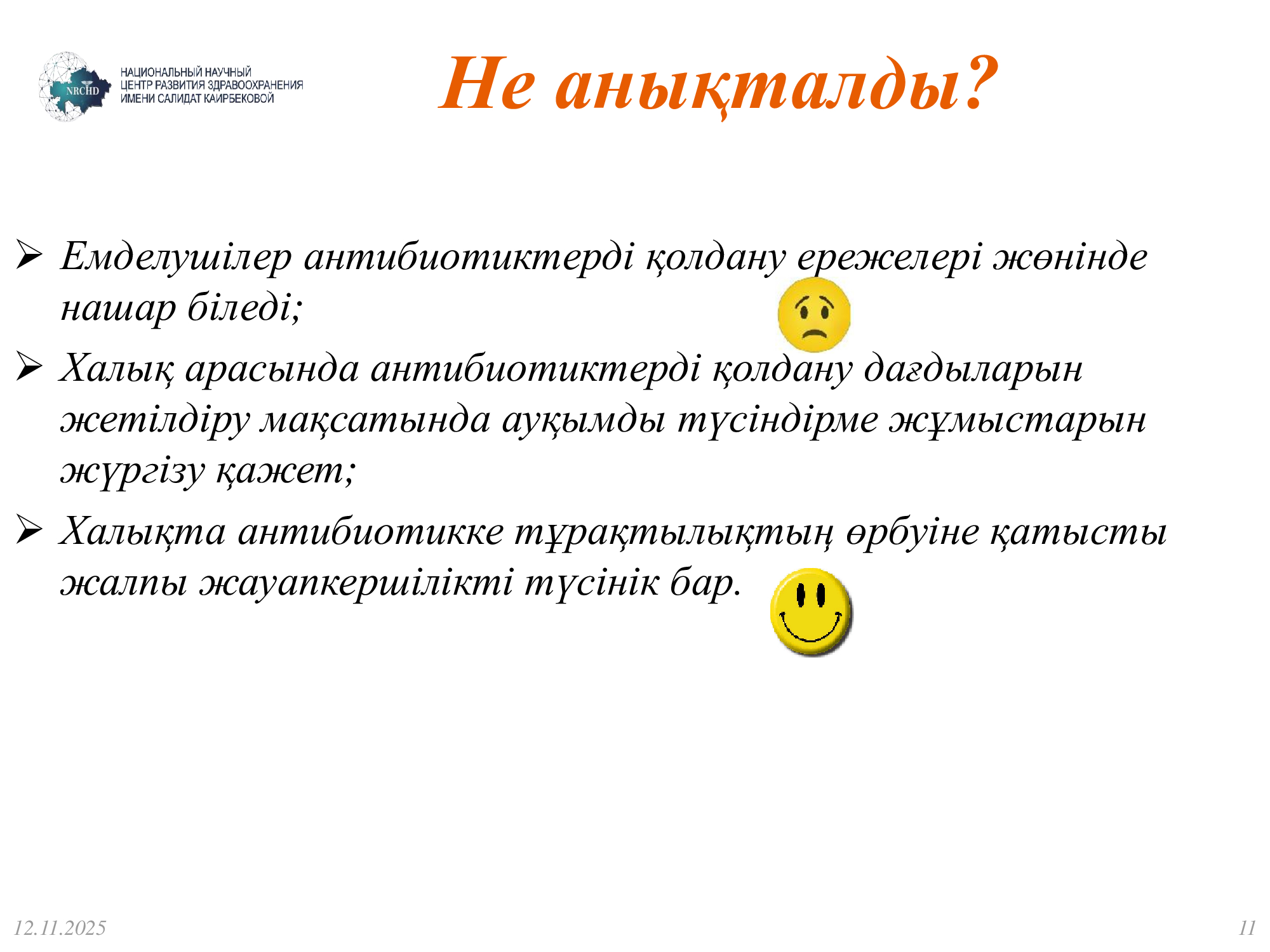 NRCHD

НАЦИОНАЛЬНЫЙ НАУЧНЫЙ ЦЕНТР РАЗВИТИЯ ЗДРАВООХРАНЕНИЯ ИМЕНИ САЛИДАТ КАИРБЕКОВОЙ

Не анықталды?

➢ Емделушілер антибиотиктерді қолдану ережелері жөнінде нашар біледі;

➢ Халық арасында антибиотиктерді қолдану дағдыларын жетілдіру мақсатында ауқымды түсіндірме жұмыстарын жүргізу қажет;

➢ Халықта антибиотикке тұрақтылықтың өрбуіне қатысты жалпы жауапкершілікті түсінік бар.

12.11.2025

11